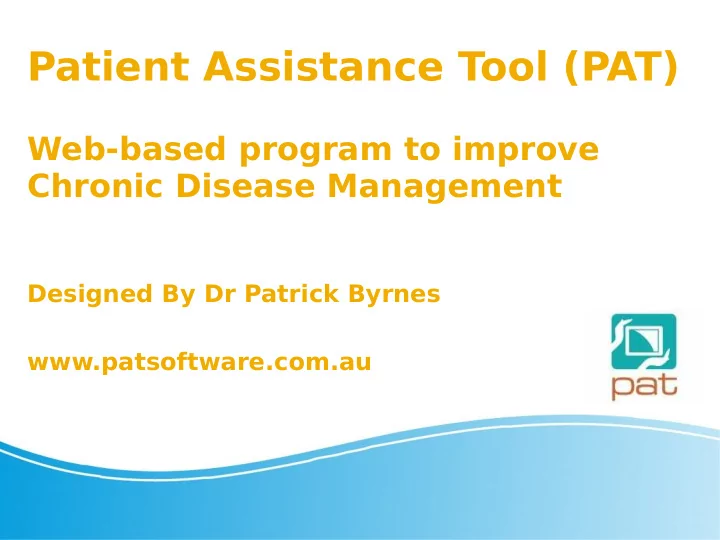 Patient Assistance Tool (PAT)

Web-based program to improve Chronic Disease Management

Designed By Dr Patrick Byrnes

www.patsoftware.com.au

pat